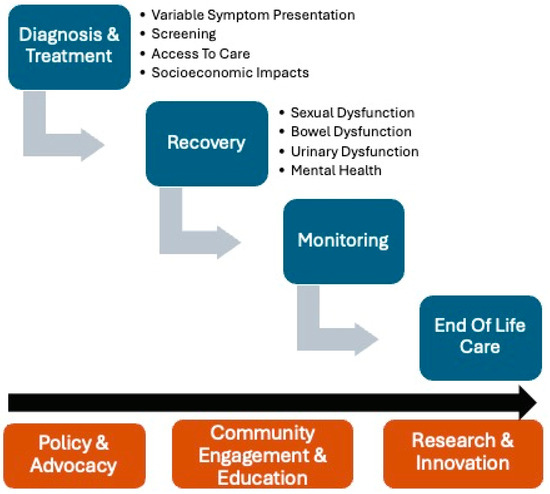 Diagnosis & Treatment

• Variable Symptom Presentation
• Screening
• Access To Care
• Socioeconomic Impacts

Recovery

• Sexual Dysfunction
• Bowel Dysfunction
• Urinary Dysfunction
• Mental Health

Monitoring

End Of Life Care

Policy & Advocacy

Community Engagement & Education

Research & Innovation